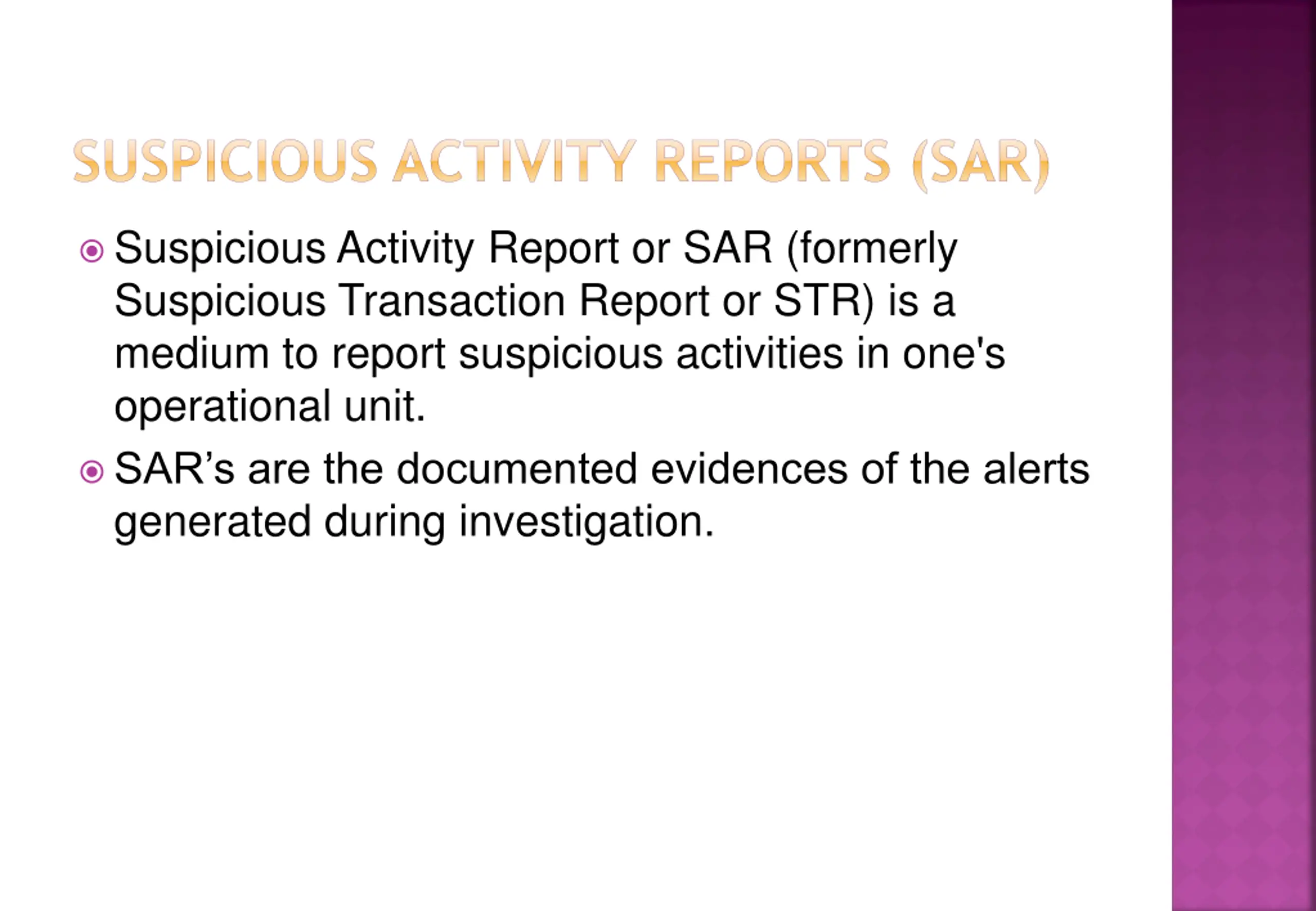 SUSPICIOUS ACTIVITY REPORTS (SAR)

Suspicious Activity Report or SAR (formerly Suspicious Transaction Report or STR) is a medium to report suspicious activities in one's operational unit.

SAR’s are the documented evidences of the alerts generated during investigation.